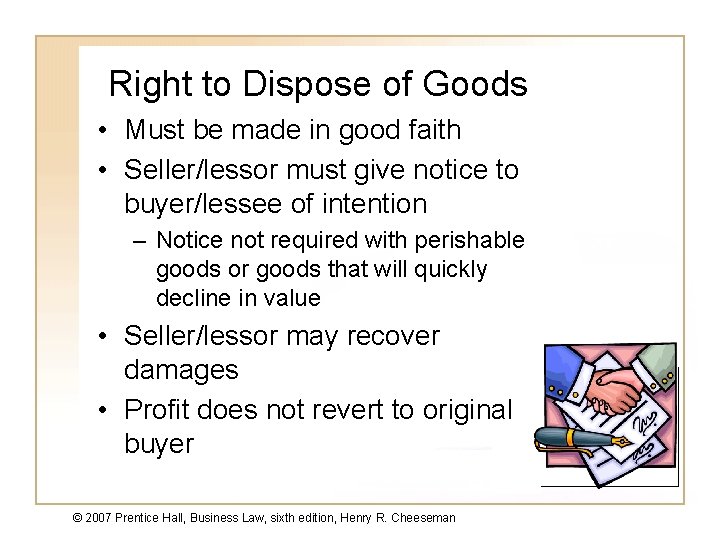 Right to Dispose of Goods

• Must be made in good faith

• Seller/lessor must give notice to buyer/lessee of intention

– Notice not required with perishable goods or goods that will quickly decline in value

• Seller/lessor may recover damages

• Profit does not revert to original buyer

© 2007 Prentice Hall, Business Law, sixth edition, Henry R. Cheeseman